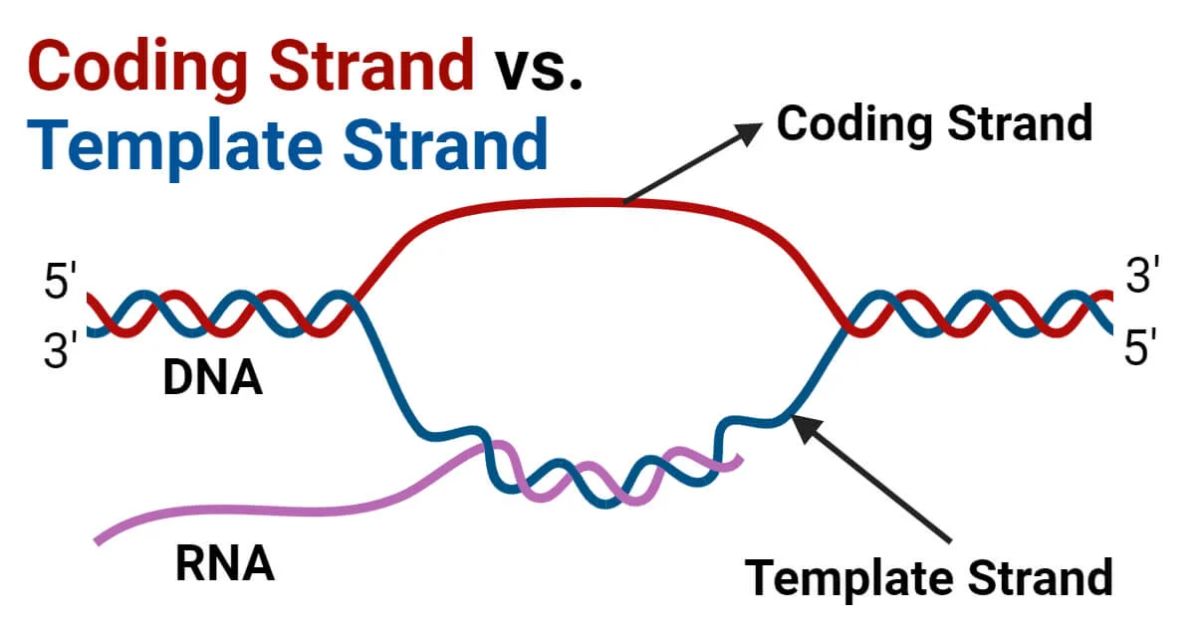 Coding Strand vs.
Template Strand

Coding Strand

5'
3'

3'
5'

DNA

RNA

Template Strand